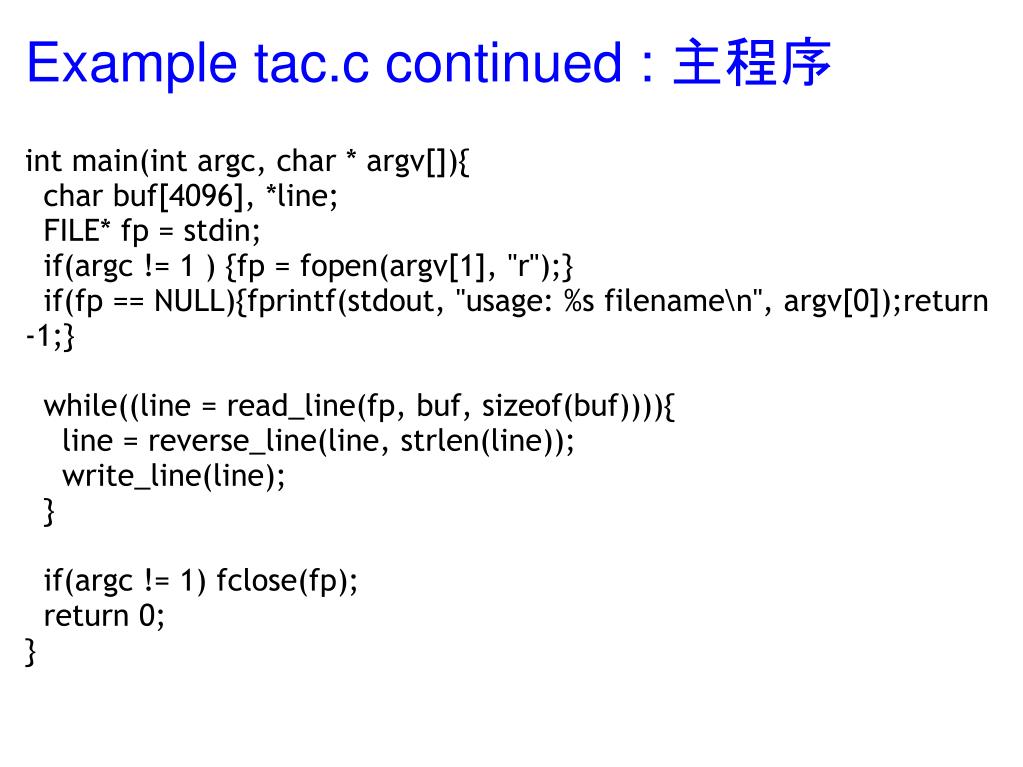 Example tac.c continued : 主程序

int main(int argc, char * argv[]){
char buf[4096], *line;
FILE* fp = stdin;
if(argc != 1 ) {fp = fopen(argv[1], "r");}
if(fp == NULL){fprintf(stdout, "usage: %s filename\n", argv[0]);return -1;}

while((line = read_line(fp, buf, sizeof(buf)))){
line = reverse_line(line, strlen(line));
write_line(line);
}

if(argc != 1) fclose(fp);
return 0;
}